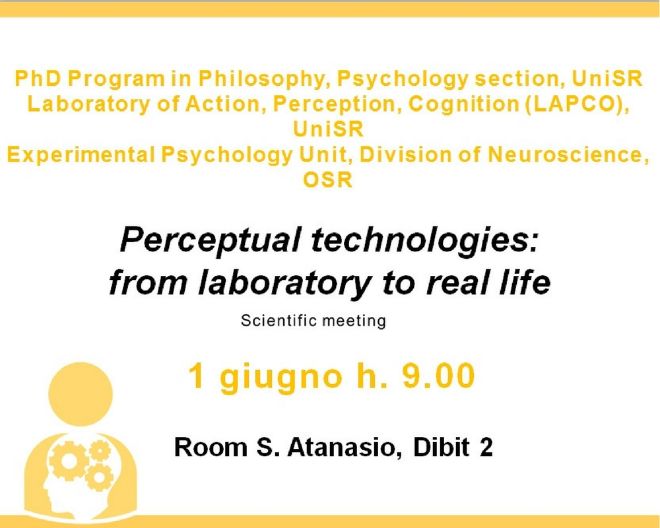 PhD Program in Philosophy, Psychology section, UniSR
Laboratory of Action, Perception, Cognition (LAPCO), UniSR
Experimental Psychology Unit, Division of Neuroscience, OSR

Perceptual technologies: from laboratory to real life

Scientific meeting

1 giugno h. 9.00

Room S. Atanasio, Dibit 2